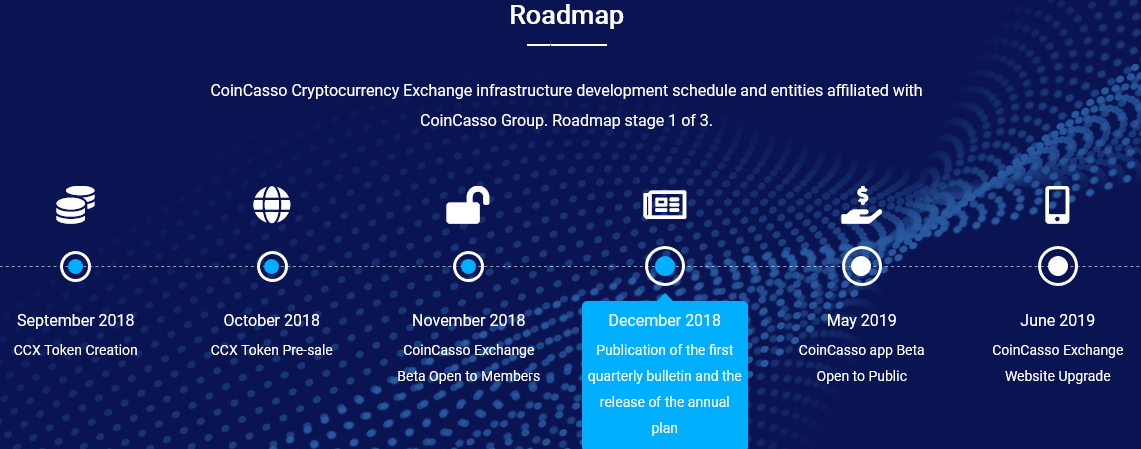 Roadmap

CoinCasso Cryptocurrency Exchange infrastructure development schedule and entities affiliated with CoinCasso Group. Roadmap stage 1 of 3.

September 2018
CCX Token Creation

October 2018
CCX Token Pre-sale

November 2018
CoinCasso Exchange Beta Open to Members

December 2018
Publication of the first quarterly bulletin and the release of the annual plan

May 2019
CoinCasso app Beta Open to Public

June 2019
CoinCasso Exchange Website Upgrade